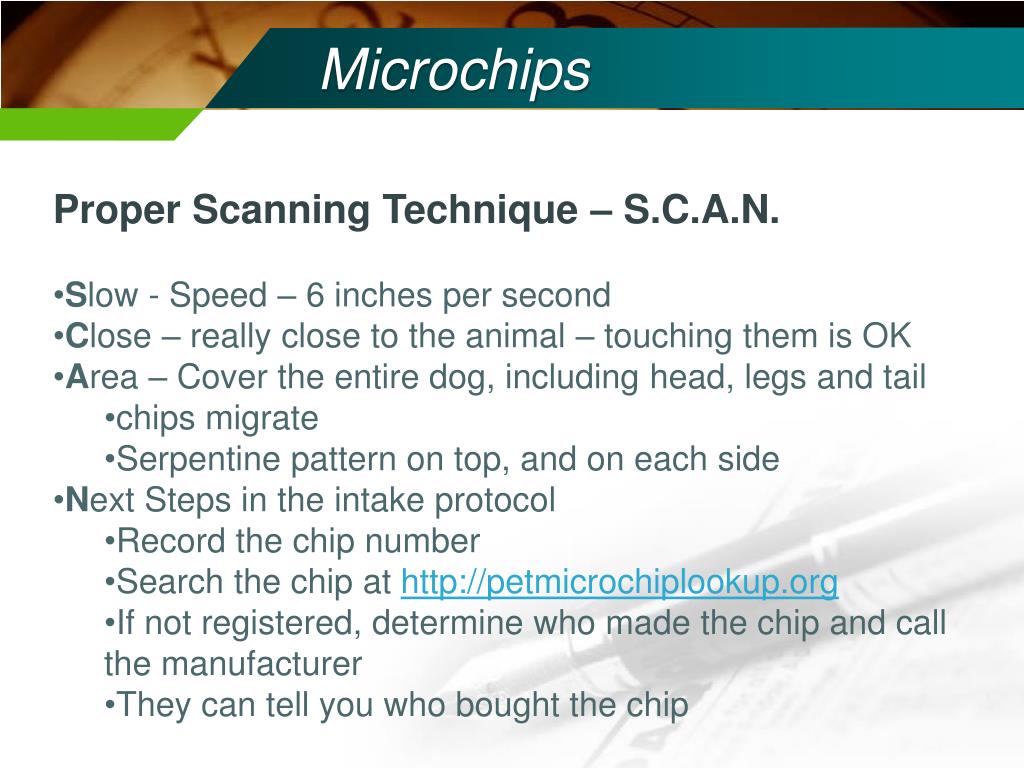 Microchips

Proper Scanning Technique – S.C.A.N.

•Slow - Speed – 6 inches per second
•Close – really close to the animal – touching them is OK
•Area – Cover the entire dog, including head, legs and tail
•chips migrate
•Serpentine pattern on top, and on each side
•Next Steps in the intake protocol
•Record the chip number
•Search the chip at http://petmicrochiplookup.org
•If not registered, determine who made the chip and call the manufacturer
•They can tell you who bought the chip